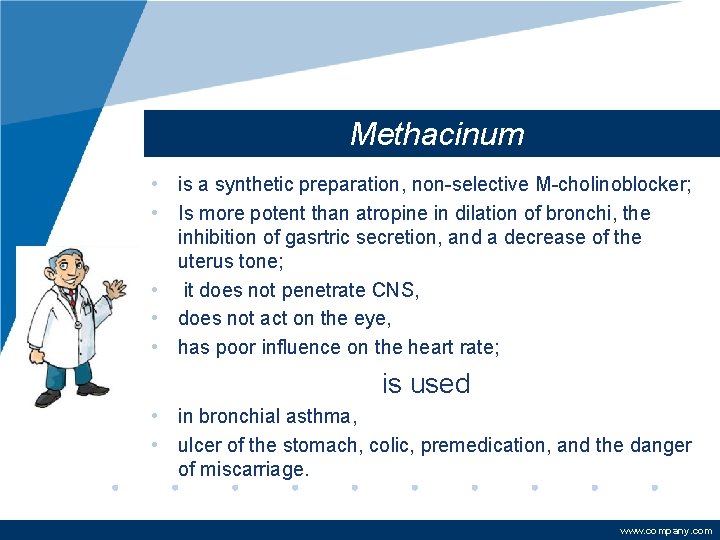 Methacinum

• is a synthetic preparation, non-selective M-cholinoblocker;
• Is more potent than atropine in dilation of bronchi, the inhibition of gasrtric secretion, and a decrease of the uterus tone;
• it does not penetrate CNS,
• does not act on the eye,
• has poor influence on the heart rate;

is used

• in bronchial asthma,
• ulcer of the stomach, colic, premedication, and the danger of miscarriage.

www.company.com